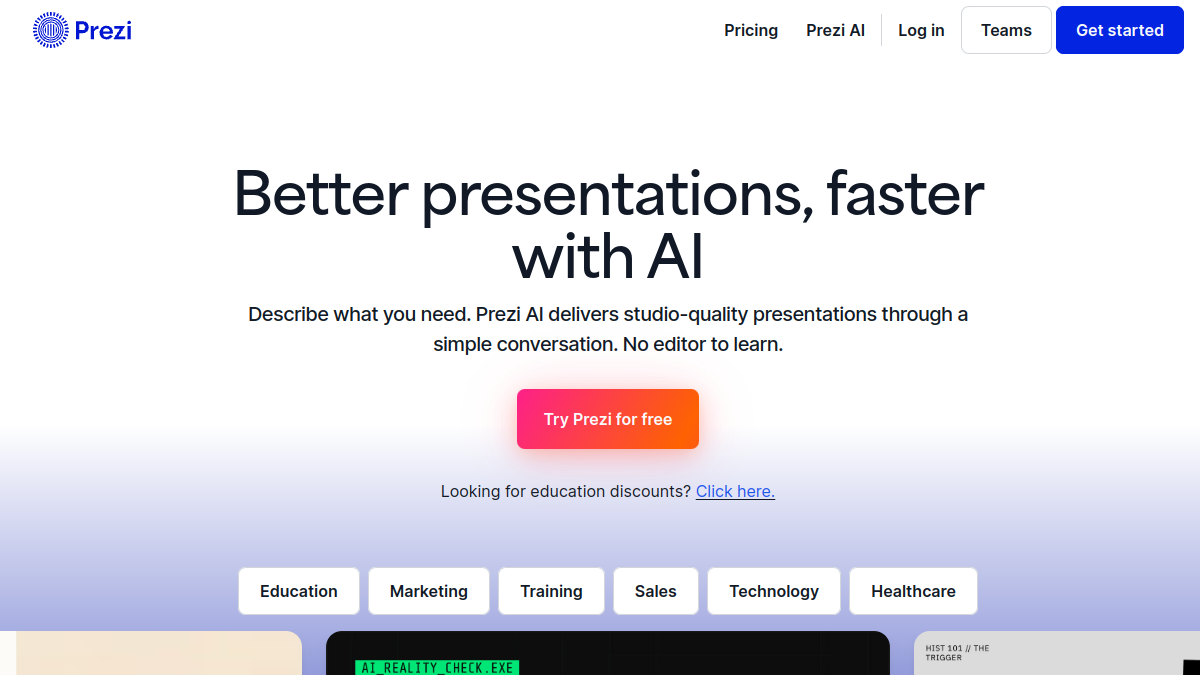 Prezi

Pricing Prezi AI Log in Teams Get started

Better presentations, faster with AI

Describe what you need. Prezi AI delivers studio-quality presentations through a simple conversation. No editor to learn.

Try Prezi for free

Looking for education discounts? Click here.

Education Marketing Training Sales Technology Healthcare

AI_REALITY_CHECK.EXE

HIST 101 // THE TRIGGER